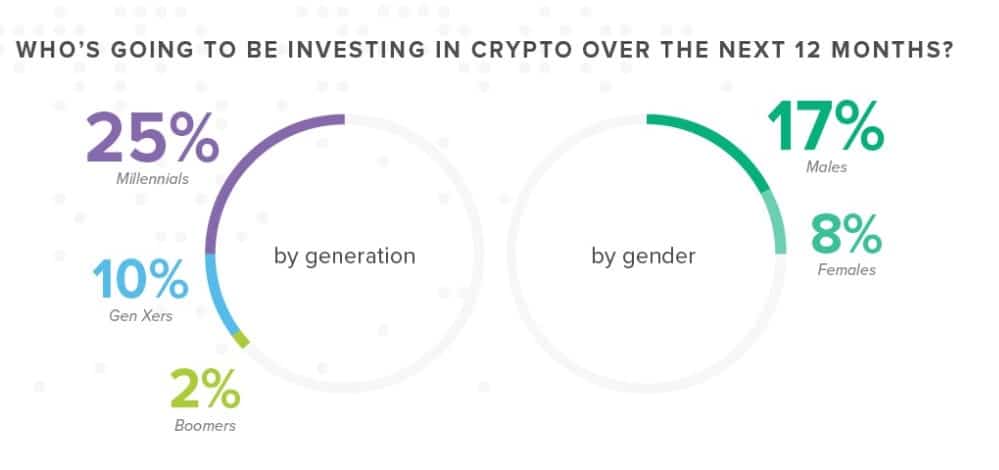 WHO'S GOING TO BE INVESTING IN CRYPTO OVER THE NEXT 12 MONTHS?

25%
Millennials

10%
Gen Xers

2%
Boomers

by generation

by gender

17%
Males

8%
Females